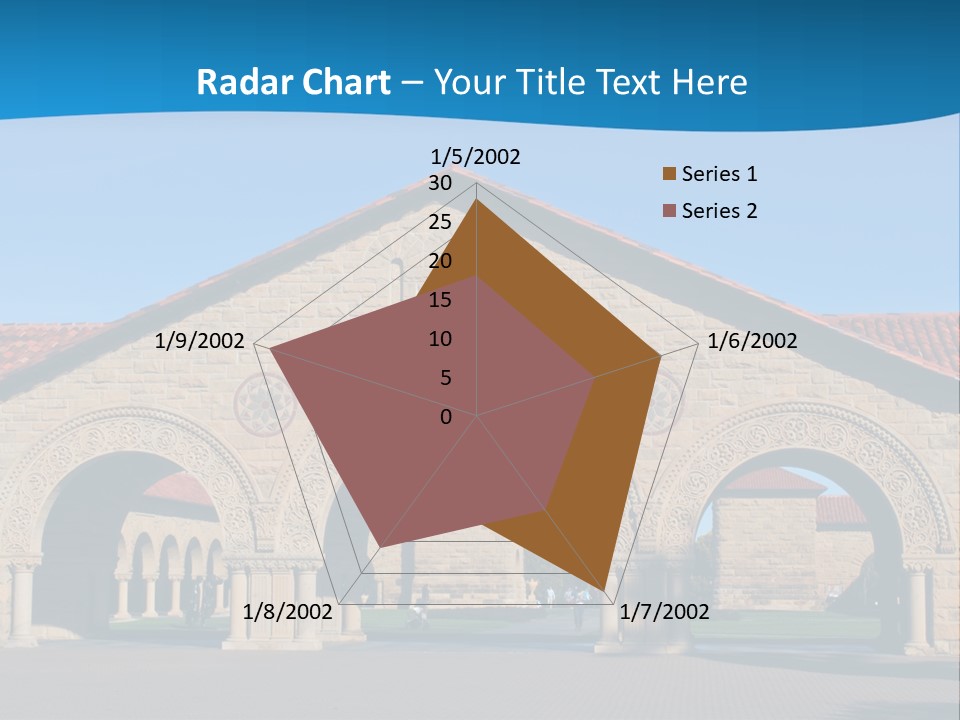 Radar Chart – Your Title Text Here

1/5/2002

30
25
20
15
10
5
0

1/6/2002
1/7/2002
1/8/2002
1/9/2002

Series 1
Series 2